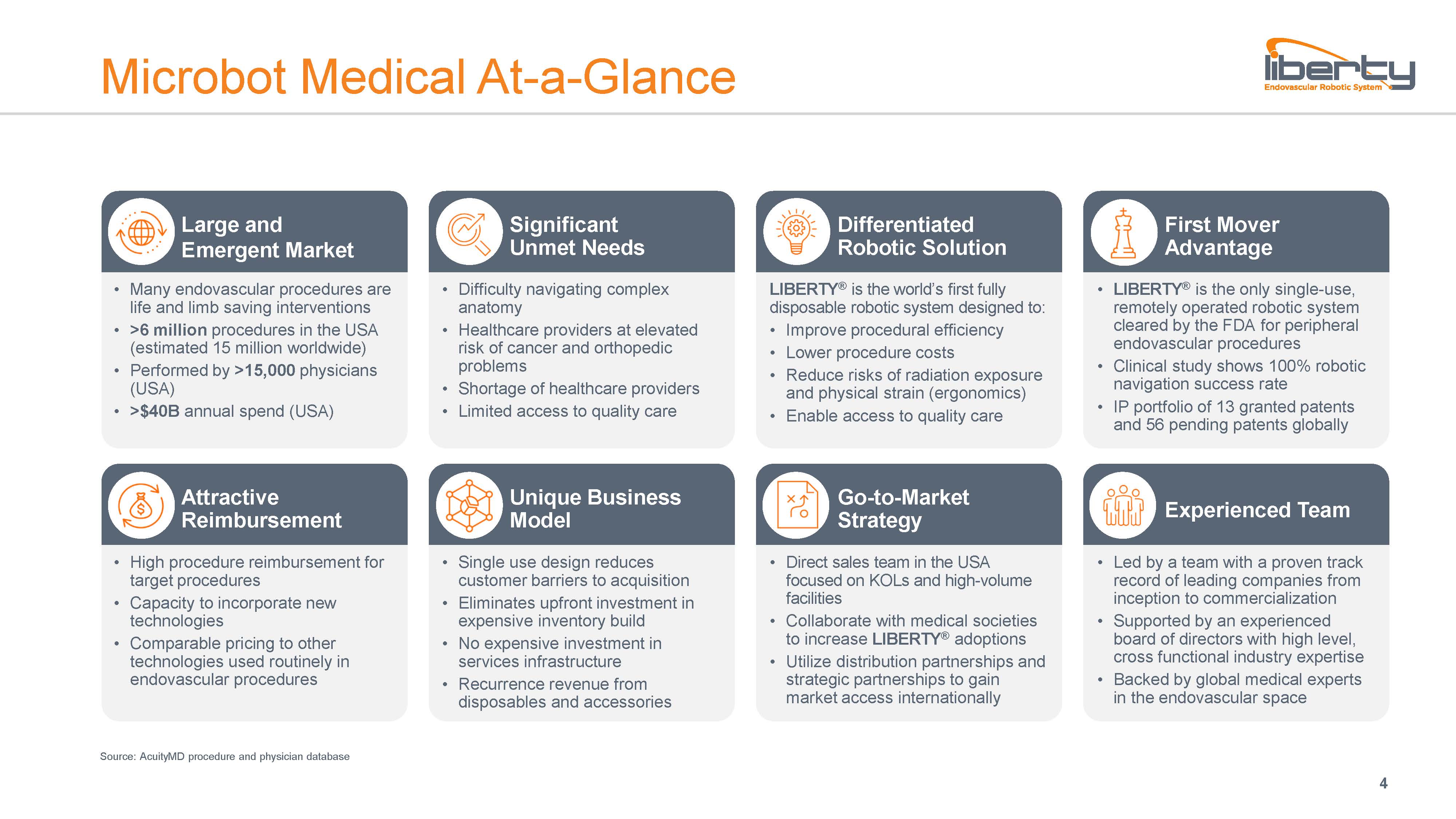 Microbot Medical At-a-Glance

liberty
Endovascular Robotic System

Large and Emergent Market

• Many endovascular procedures are life and limb saving interventions
• >6 million procedures in the USA (estimated 15 million worldwide)
• Performed by >15,000 physicians (USA)
• >$40B annual spend (USA)

Significant Unmet Needs

• Difficulty navigating complex anatomy
• Healthcare providers at elevated risk of cancer and orthopedic problems
• Shortage of healthcare providers
• Limited access to quality care

Differentiated Robotic Solution

LIBERTY® is the world's first fully disposable robotic system designed to:
• Improve procedural efficiency
• Lower procedure costs
• Reduce risks of radiation exposure and physical strain (ergonomics)
• Enable access to quality care

First Mover Advantage

• LIBERTY® is the only single-use, remotely operated robotic system cleared by the FDA for peripheral endovascular procedures
• Clinical study shows 100% robotic navigation success rate
• IP portfolio of 13 granted patents and 56 pending patents globally

Attractive Reimbursement

• High procedure reimbursement for target procedures
• Capacity to incorporate new technologies
• Comparable pricing to other technologies used routinely in endovascular procedures

Unique Business Model

• Single use design reduces customer barriers to acquisition
• Eliminates upfront investment in expensive inventory build
• No expensive investment in services infrastructure
• Recurrence revenue from disposables and accessories

Go-to-Market Strategy

• Direct sales team in the USA focused on KOLs and high-volume facilities
• Collaborate with medical societies to increase LIBERTY® adoptions
• Utilize distribution partnerships and strategic partnerships to gain market access internationally

Experienced Team

• Led by a team with a proven track record of leading companies from inception to commercialization
• Supported by an experienced board of directors with high level, cross functional industry expertise
• Backed by global medical experts in the endovascular space

Source: AcuityMD procedure and physician database

4